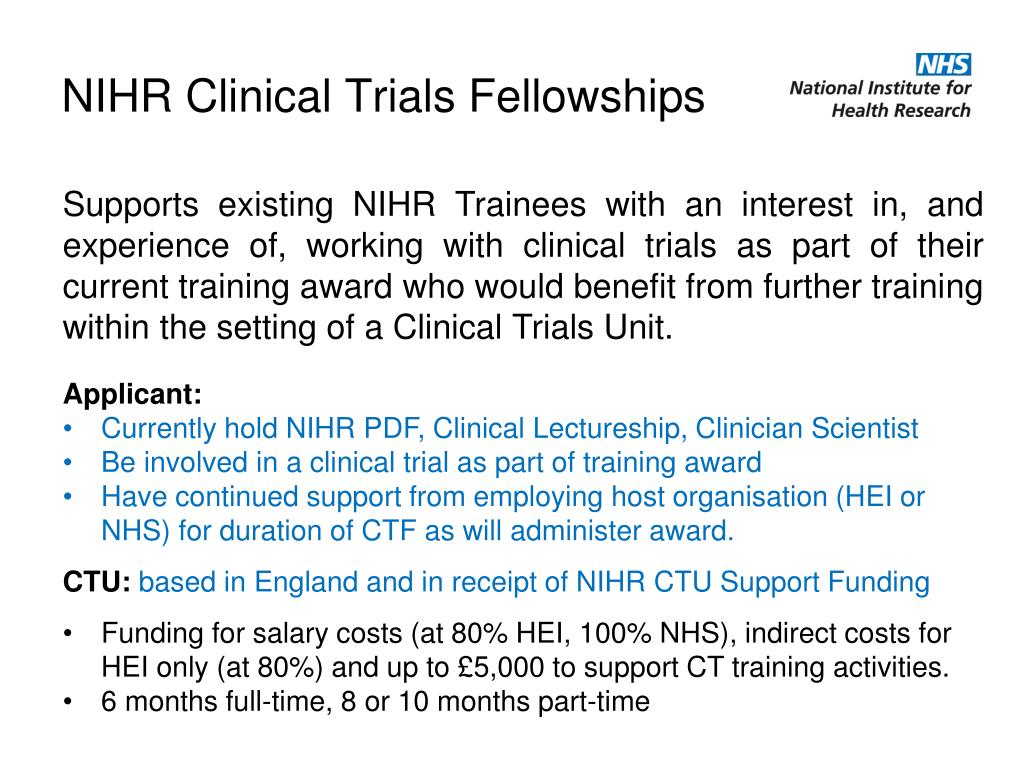 NIHR Clinical Trials Fellowships

NHS
National Institute for Health Research

Supports existing NIHR Trainees with an interest in, and experience of, working with clinical trials as part of their current training award who would benefit from further training within the setting of a Clinical Trials Unit.

Applicant:
• Currently hold NIHR PDF, Clinical Lectureship, Clinician Scientist
• Be involved in a clinical trial as part of training award
• Have continued support from employing host organisation (HEI or NHS) for duration of CTF as will administer award.

CTU: based in England and in receipt of NIHR CTU Support Funding

• Funding for salary costs (at 80% HEI, 100% NHS), indirect costs for HEI only (at 80%) and up to £5,000 to support CT training activities.
• 6 months full-time, 8 or 10 months part-time